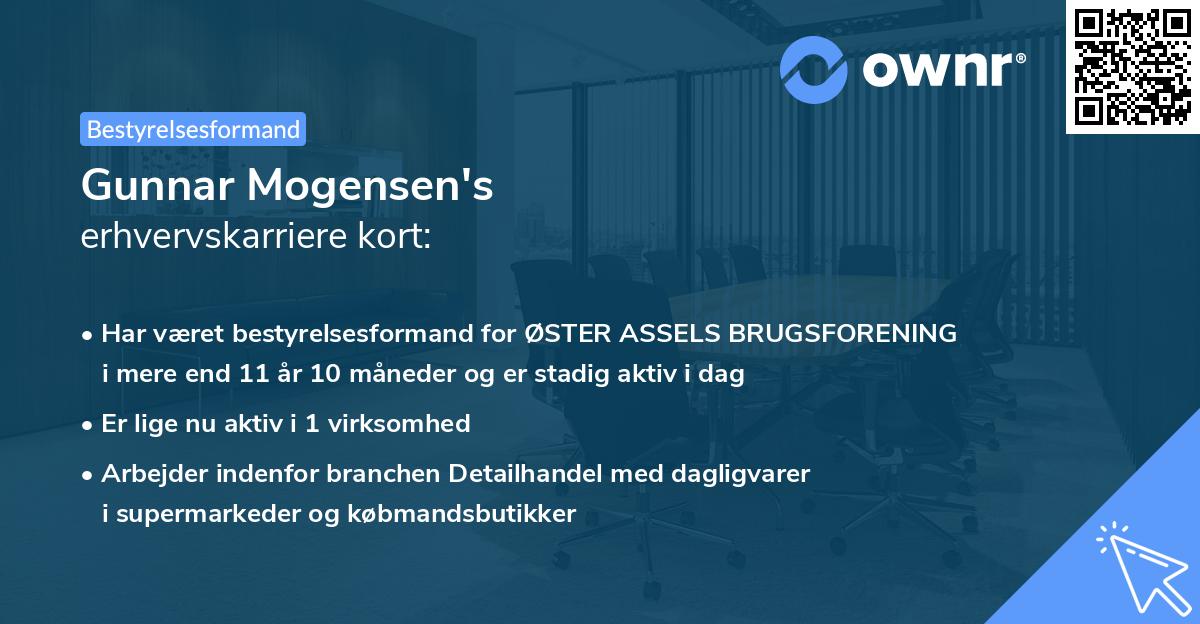 ownr®

Bestyrelsesformand

Gunnar Mogensen's
erhvervskarriere kort:

• Har været bestyrelsesformand for ØSTER ASSELS BRUGSFORENING i mere end 11 år 10 måneder og er stadig aktiv i dag

• Er lige nu aktiv i 1 virksomhed

• Arbejder indenfor branchen Detailhandel med dagligvarer i supermarkeder og købmandsbutikker